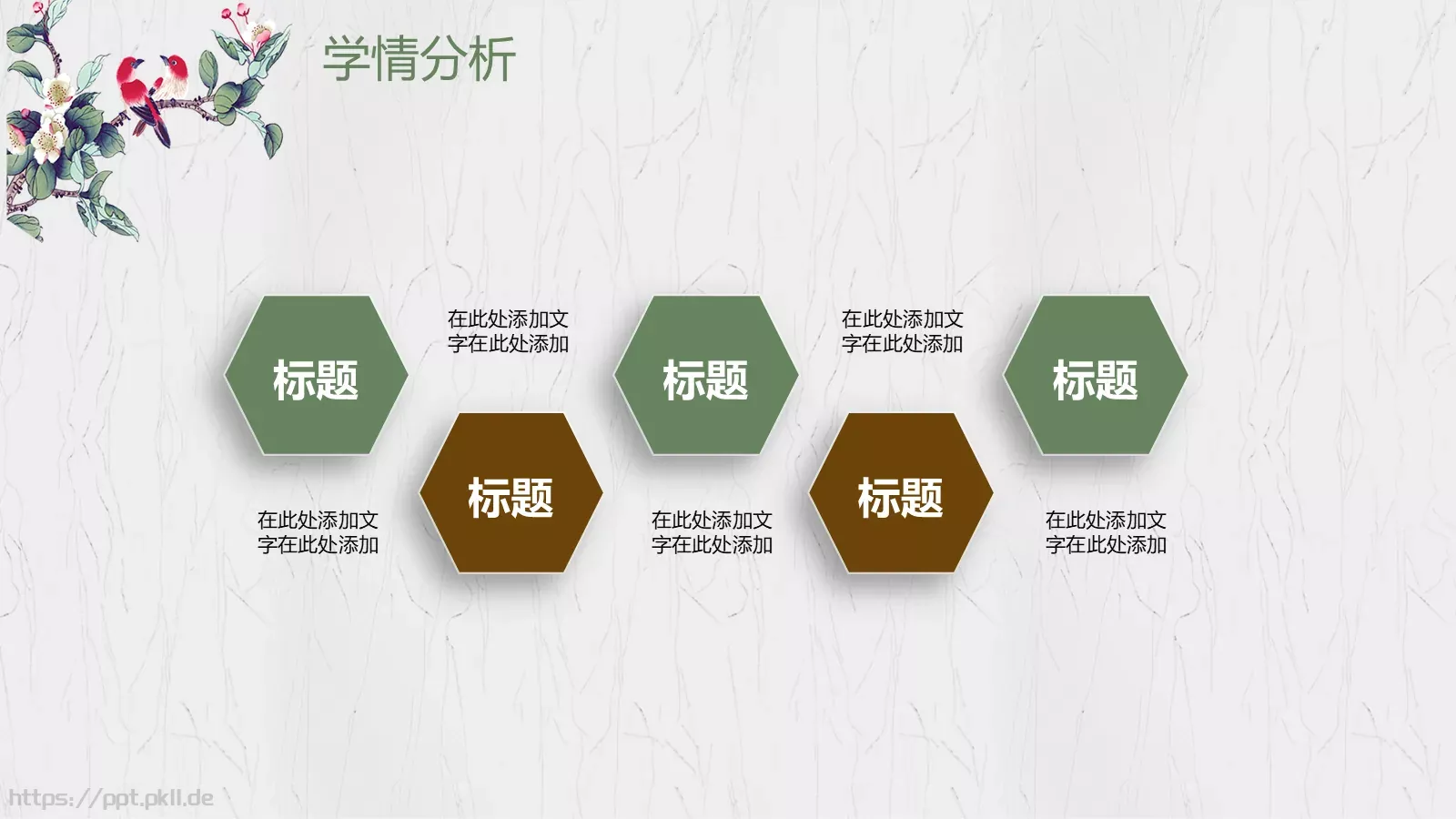 学情分析

标题

在此处添加文字在此处添加

标题

在此处添加文字在此处添加

标题

在此处添加文字在此处添加

标题

在此处添加文字在此处添加

标题

在此处添加文字在此处添加

https://ppt.pkll.de